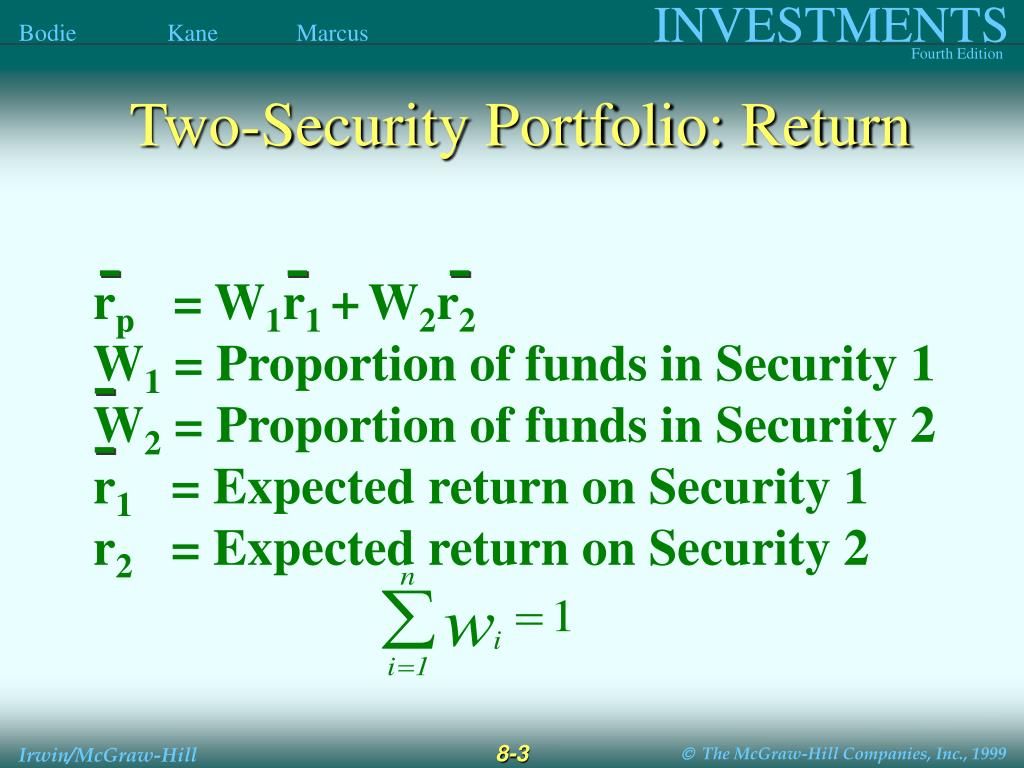 Bodie Kane Marcus

INVESTMENTS
Fourth Edition

Two-Security Portfolio: Return

$\bar{r}_p = W_1\bar{r}_1 + W_2\bar{r}_2$
$W_1$ = Proportion of funds in Security 1
$W_2$ = Proportion of funds in Security 2
$\bar{r}_1$ = Expected return on Security 1
$\bar{r}_2$ = Expected return on Security 2

$\sum_{i=1}^{n} w_i = 1$

Irwin/McGraw-Hill

8-3

© The McGraw-Hill Companies, Inc., 1999